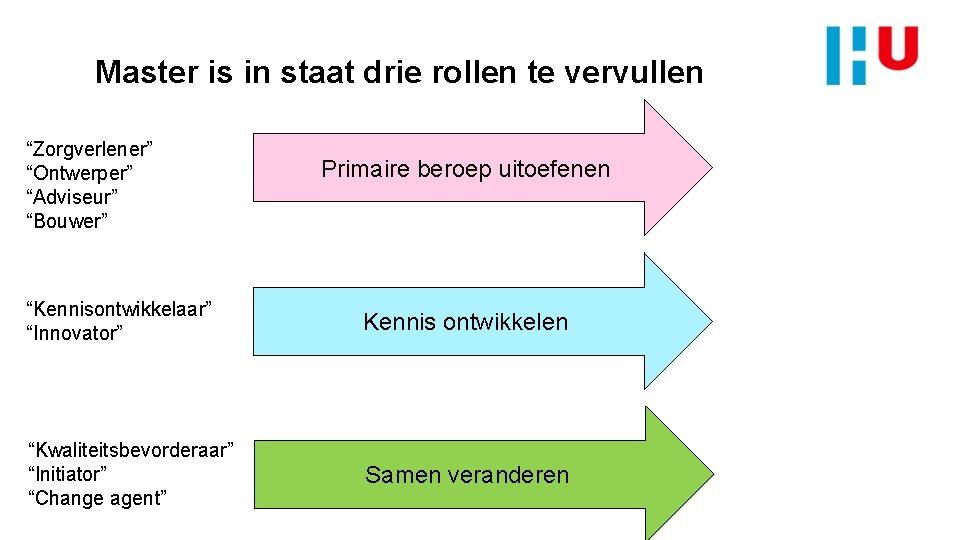 HU

Master is in staat drie rollen te vervullen

“Zorgverlener”
“Ontwerper”
“Adviseur”
“Bouwer”

Primaire beroep uitoefenen

“Kennisontwikkelaar”
“Innovator”

Kennis ontwikkelen

“Kwaliteitsbevorderaar”
“Initiator”
“Change agent”

Samen veranderen